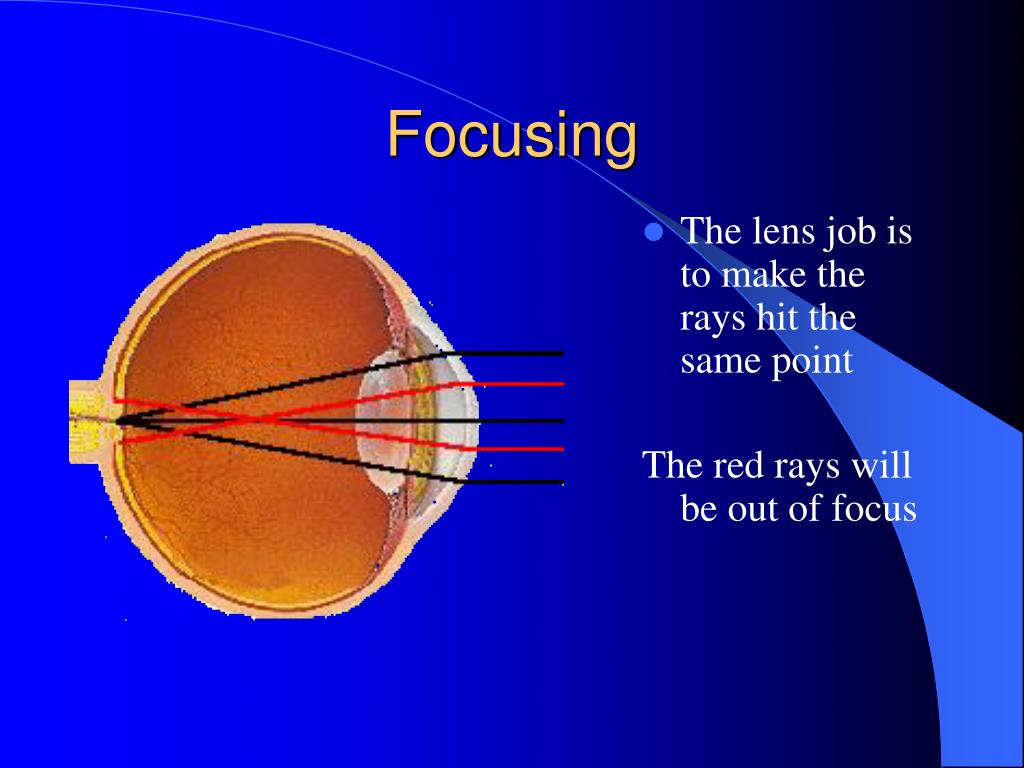 Focusing

The lens job is to make the rays hit the same point

The red rays will be out of focus